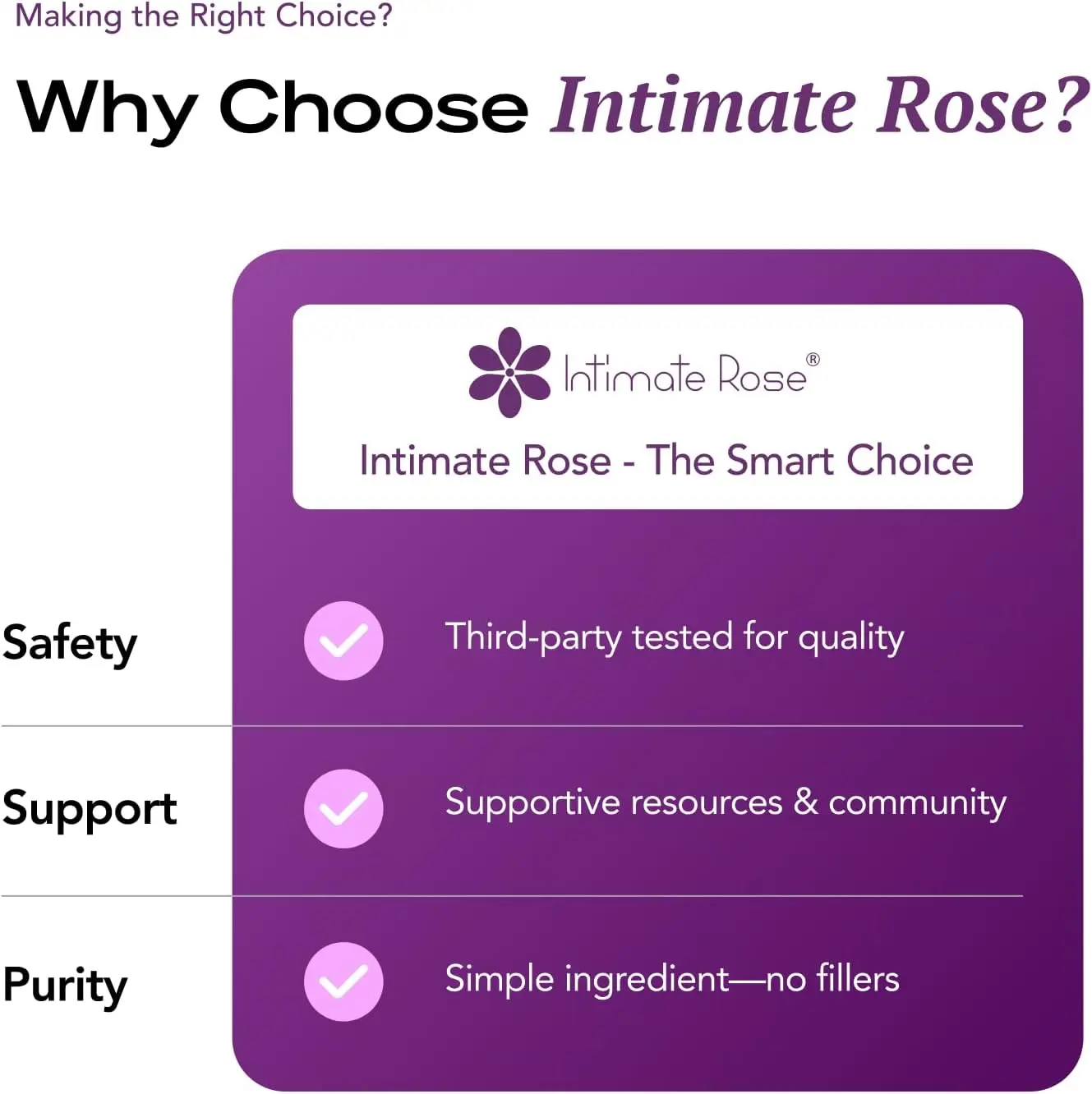 Making the Right Choice?

Why Choose Intimate Rose?

Intimate Rose®

Intimate Rose - The Smart Choice

Safety

Third-party tested for quality

Support

Supportive resources & community

Purity

Simple ingredient—no fillers